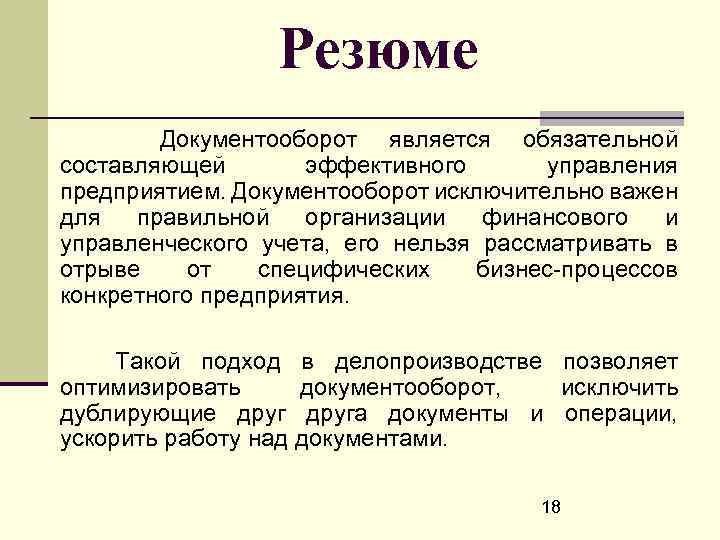 Резюме

Документооборот является обязательной составляющей эффективного управления предприятием. Документооборот исключительно важен для правильной организации финансового и управленческого учета, его нельзя рассматривать в отрыве от специфических бизнес-процессов конкретного предприятия.

Такой подход в делопроизводстве позволяет оптимизировать документооборот, исключить дублирующие друг друга документы и операции, ускорить работу над документами.

18